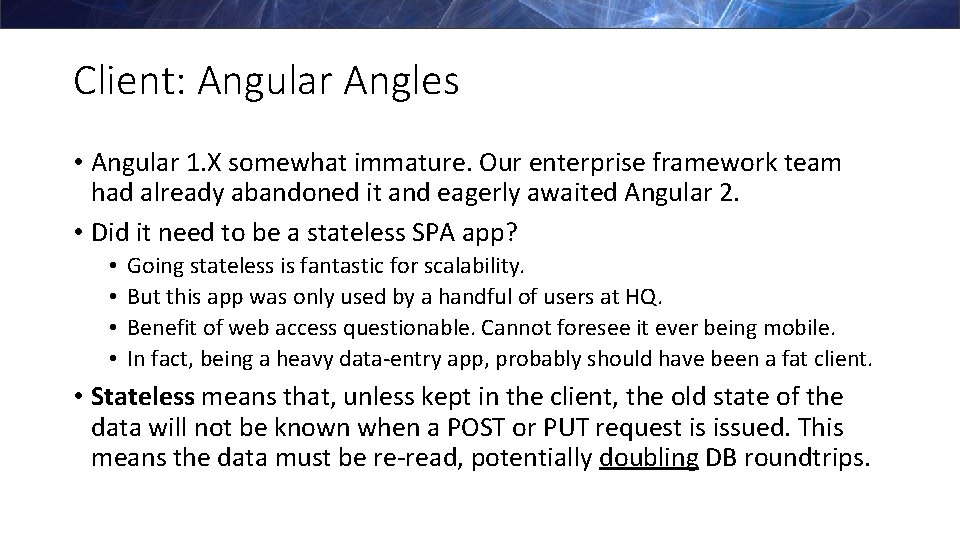 Client: Angular Angles

• Angular 1.X somewhat immature. Our enterprise framework team had already abandoned it and eagerly awaited Angular 2.

• Did it need to be a stateless SPA app?
  • Going stateless is fantastic for scalability.
  • But this app was only used by a handful of users at HQ.
  • Benefit of web access questionable. Cannot foresee it ever being mobile.
  • In fact, being a heavy data-entry app, probably should have been a fat client.

• Stateless means that, unless kept in the client, the old state of the data will not be known when a POST or PUT request is issued. This means the data must be re-read, potentially doubling DB roundtrips.